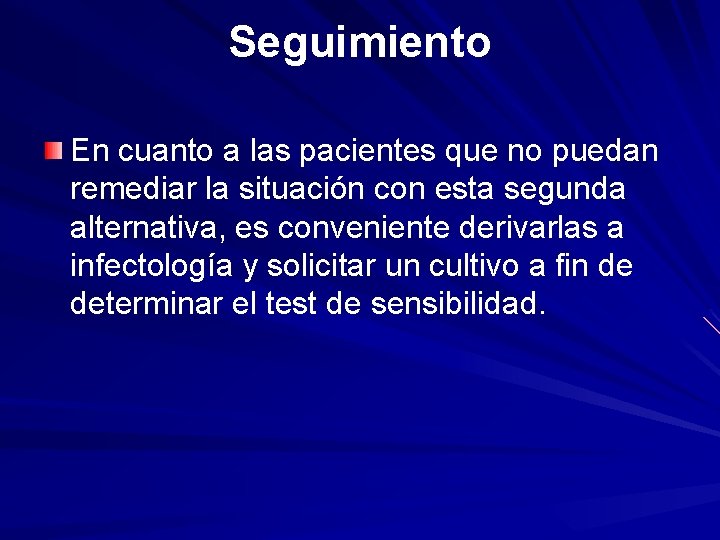 Seguimiento

En cuanto a las pacientes que no puedan remediar la situación con esta segunda alternativa, es conveniente derivarlas a infectología y solicitar un cultivo a fin de determinar el test de sensibilidad.